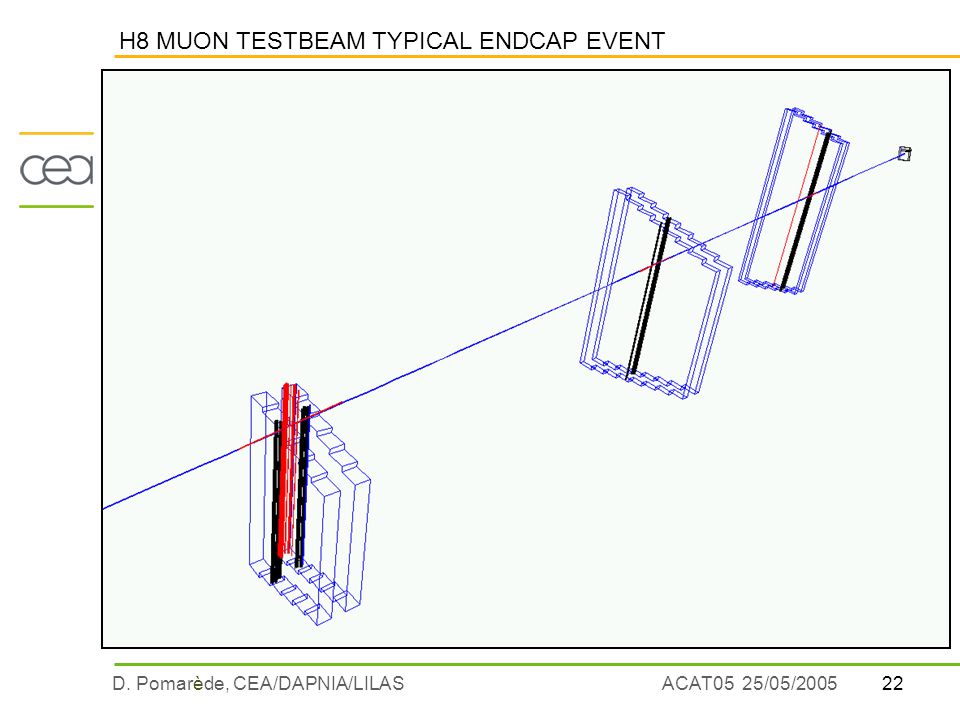 H8 MUON TESTBEAM TYPICAL ENDCAP EVENT

cea

D. Pomarède, CEA/DAPNIA/LILAS

ACAT05 25/05/2005

22